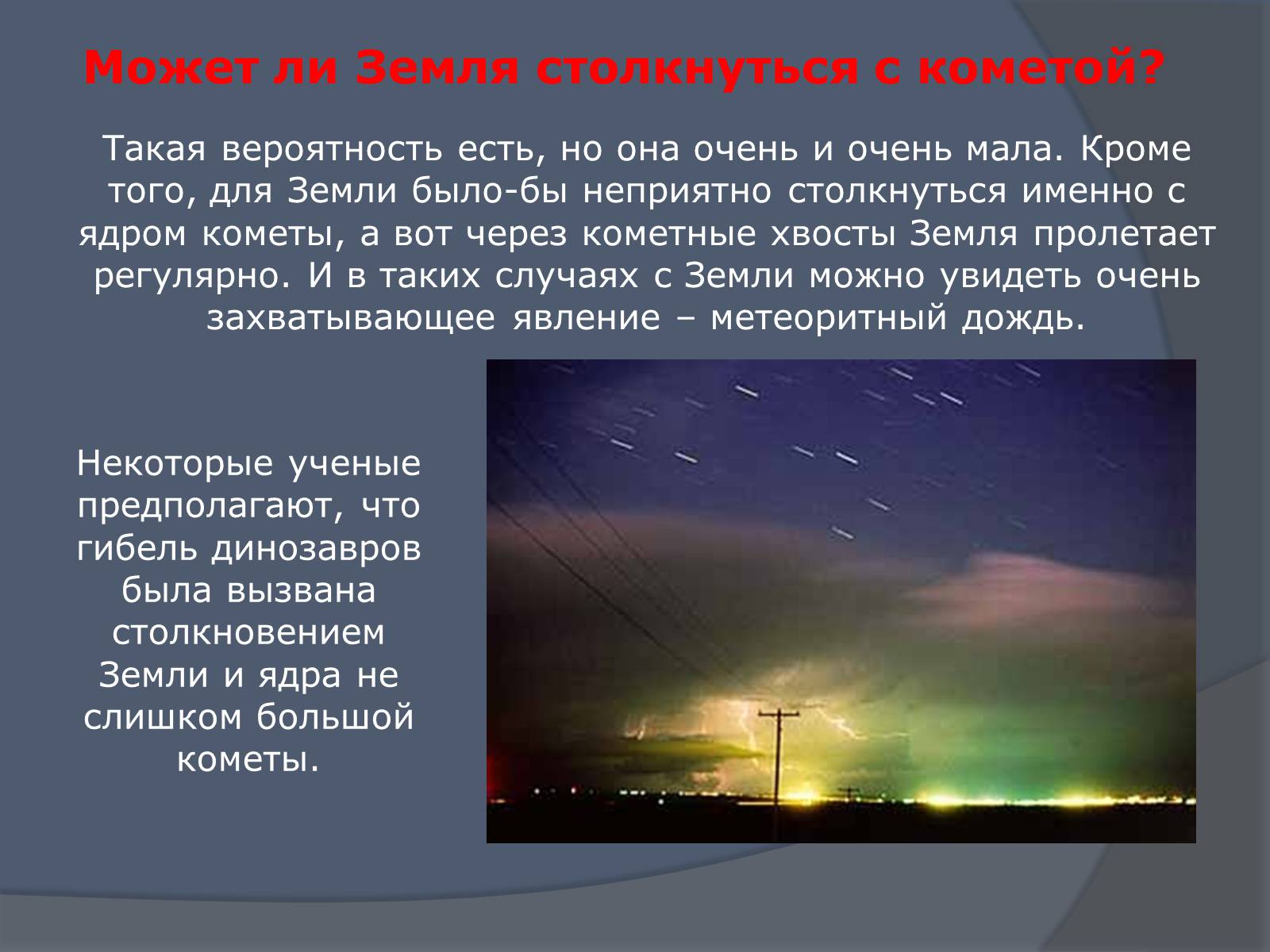 Может ли Земля столкнуться с кометой?

Такая вероятность есть, но она очень и очень мала. Кроме того, для Земли было-бы неприятно столкнуться именно с ядром кометы, а вот через кометные хвосты Земля пролетает регулярно. И в таких случаях с Земли можно увидеть очень захватывающее явление – метеоритный дождь.

Некоторые ученые предполагают, что гибель динозавров была вызвана столкновением Земли и ядра не слишком большой кометы.